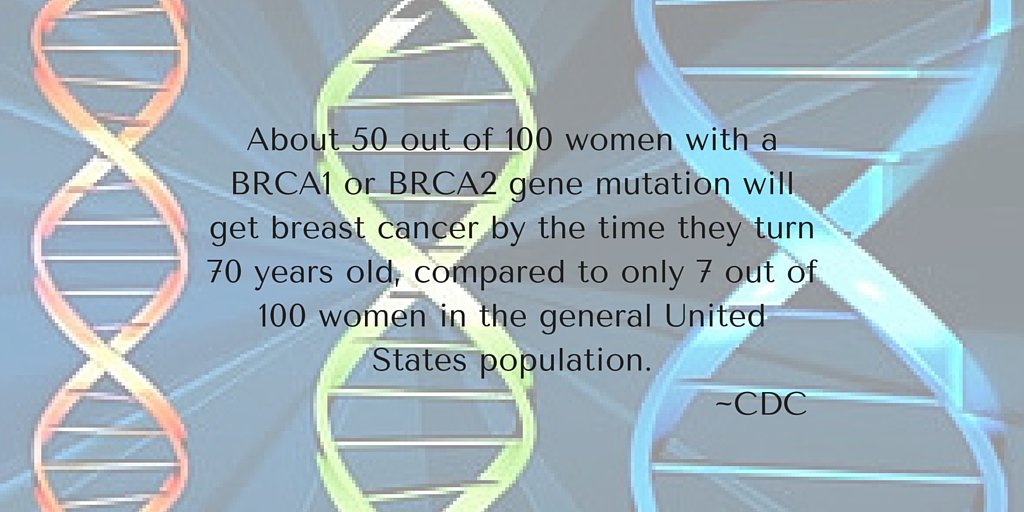 About 50 out of 100 women with a BRCA1 or BRCA2 gene mutation will get breast cancer by the time they turn 70 years old, compared to only 7 out of 100 women in the general United States population.

~CDC